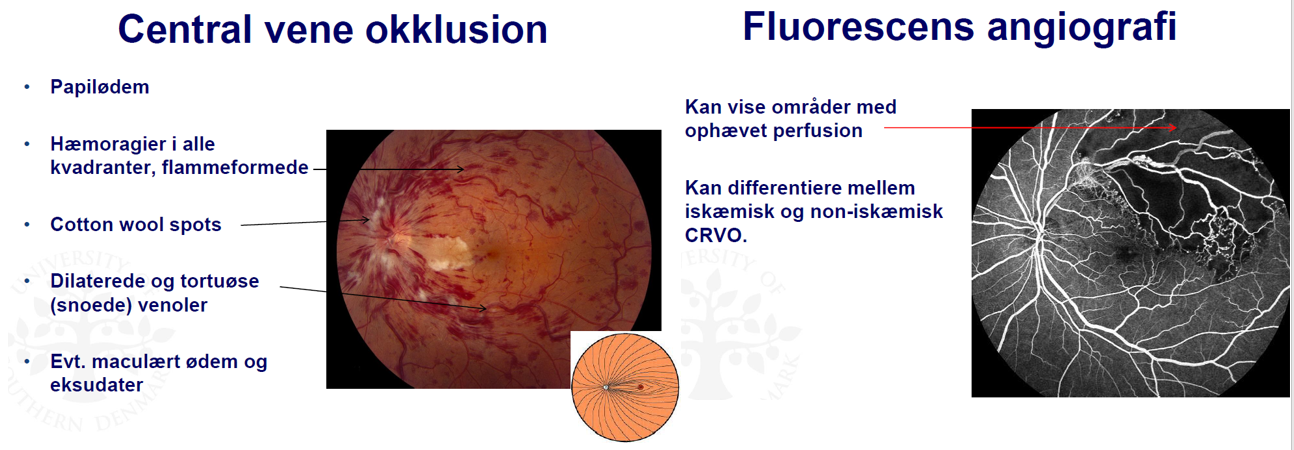 Central vene okklusion

• Papilødem

• Hæmoragier i alle kvadranter, flammeformede

• Cotton wool spots

• Dilaterede og tortuøse (snoede) venoler

• Evt. maculært ødem og eksudater

UNIVERSITY OF SOUTHERN DENMARK

Fluorescens angiografi

Kan vise områder med ophævet perfusion

Kan differentiere mellem iskæmisk og non-iskæmisk CRVO.

UNIVERSITY OF SOUTHERN DENMARK